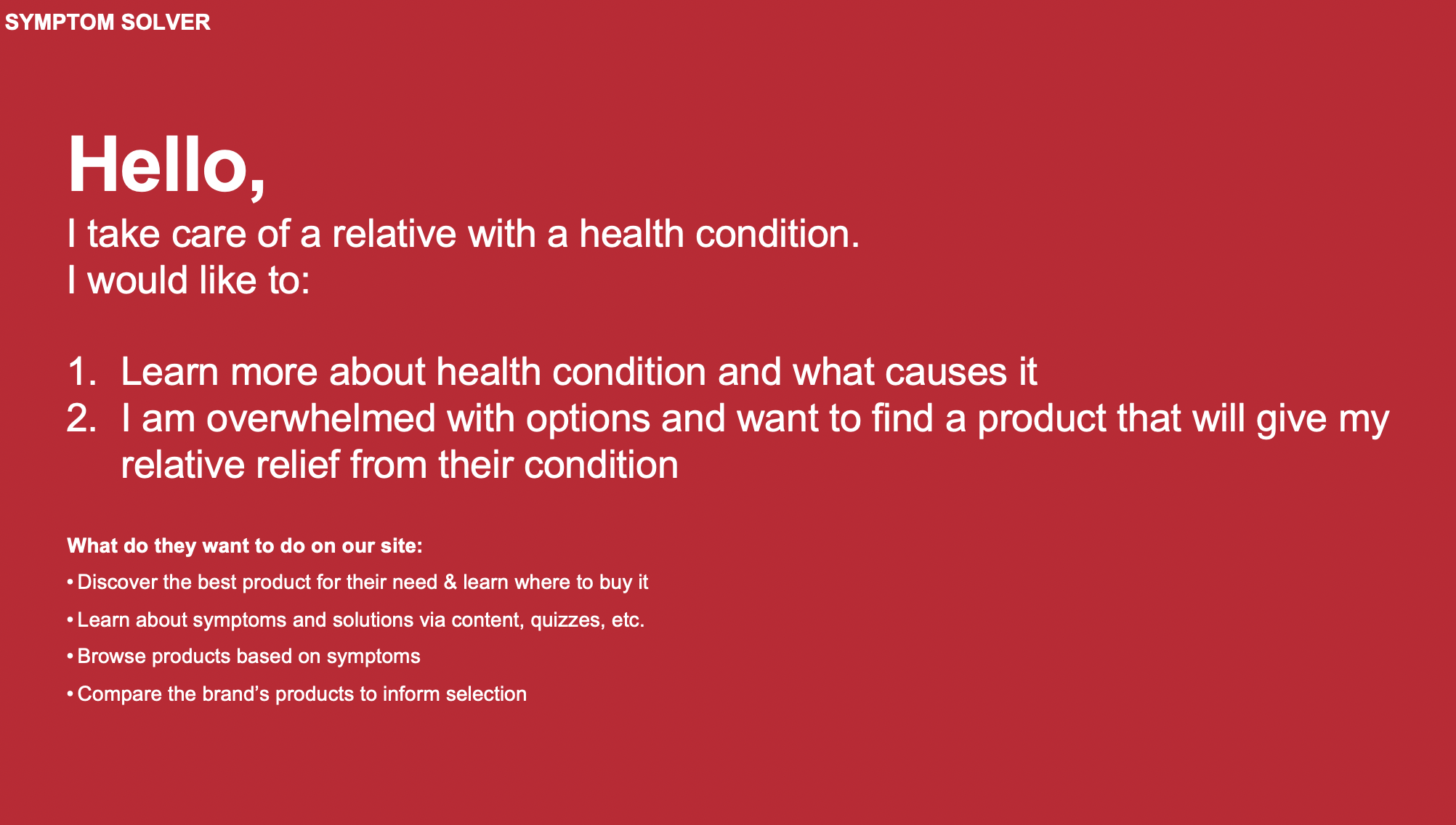 SYMPTOM SOLVER

Hello,

I take care of a relative with a health condition.
I would like to:

1. Learn more about health condition and what causes it
2. I am overwhelmed with options and want to find a product that will give my relative relief from their condition

What do they want to do on our site:

• Discover the best product for their need & learn where to buy it
• Learn about symptoms and solutions via content, quizzes, etc.
• Browse products based on symptoms
• Compare the brand’s products to inform selection